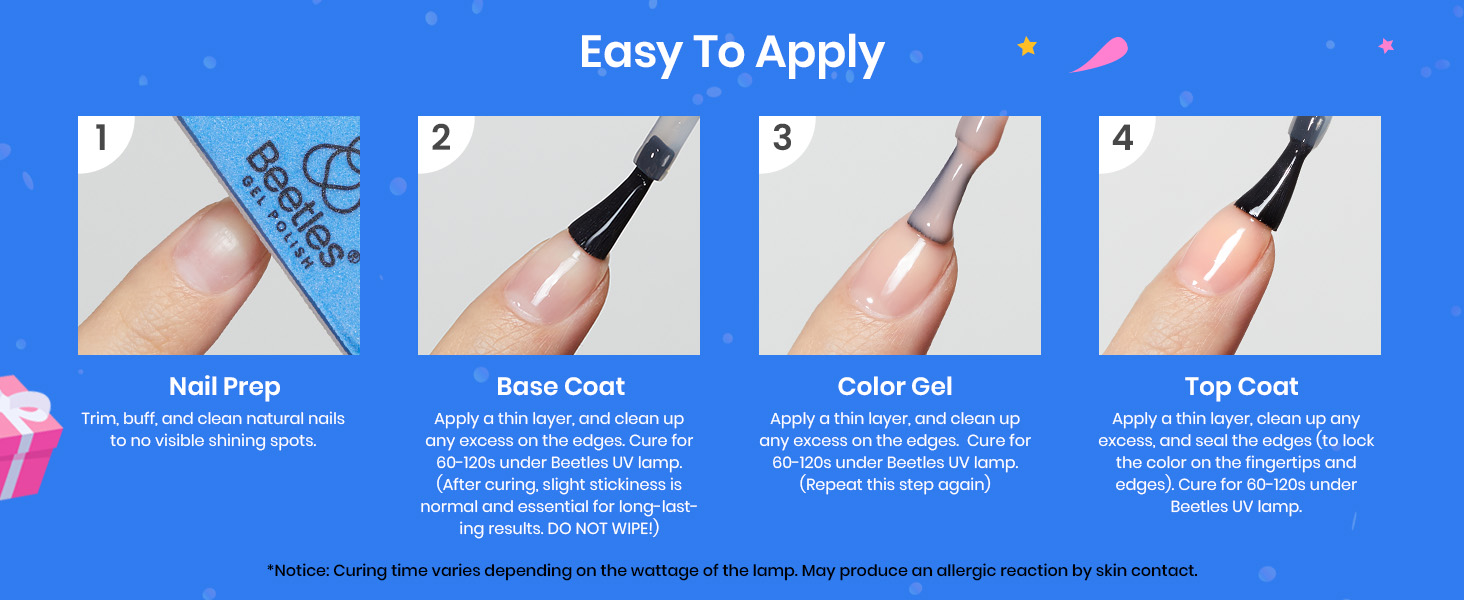 Easy To Apply

1

Beetles® GEL POLISH

Nail Prep

Trim, buff, and clean natural nails to no visible shining spots.

2

Base Coat

Apply a thin layer, and clean up any excess on the edges. Cure for 60-120s under Beetles UV lamp. (After curing, slight stickiness is normal and essential for long-lasting results. DO NOT WIPE!)

3

Color Gel

Apply a thin layer, and clean up any excess on the edges. Cure for 60-120s under Beetles UV lamp. (Repeat this step again)

4

Top Coat

Apply a thin layer, clean up any excess, and seal the edges (to lock the color on the fingertips and edges). Cure for 60-120s under Beetles UV lamp.

*Notice: Curing time varies depending on the wattage of the lamp. May produce an allergic reaction by skin contact.